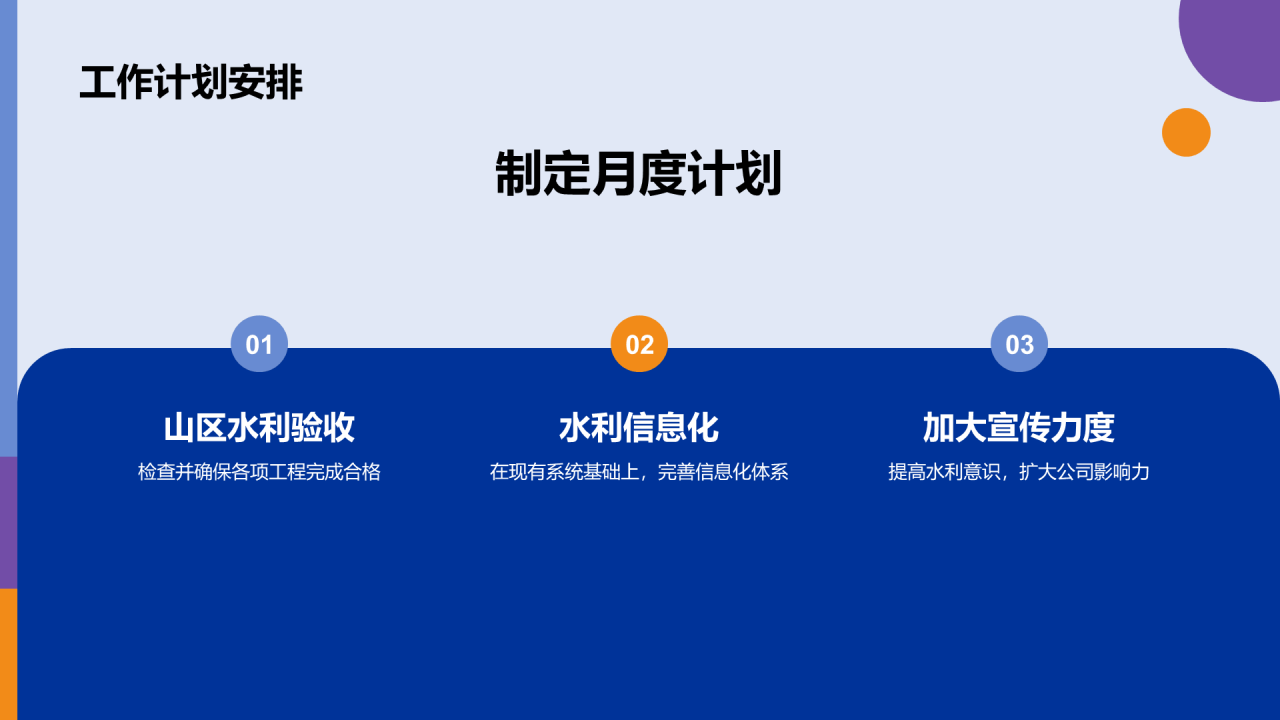 工作计划安排

制定月度计划

01

山区水利验收

检查并确保各项工程完成合格

02

水利信息化

在现有系统基础上，完善信息化体系

03

加大宣传力度

提高水利意识，扩大公司影响力